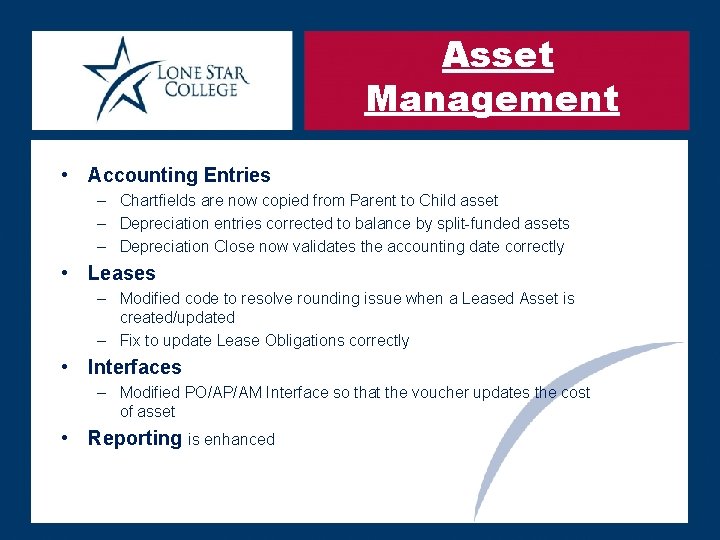 LONE STAR COLLEGE

Asset Management

• Accounting Entries
– Chartfields are now copied from Parent to Child asset
– Depreciation entries corrected to balance by split-funded assets
– Depreciation Close now validates the accounting date correctly
• Leases
– Modified code to resolve rounding issue when a Leased Asset is created/updated
– Fix to update Lease Obligations correctly
• Interfaces
– Modified PO/AP/AM Interface so that the voucher updates the cost of asset
• Reporting is enhanced